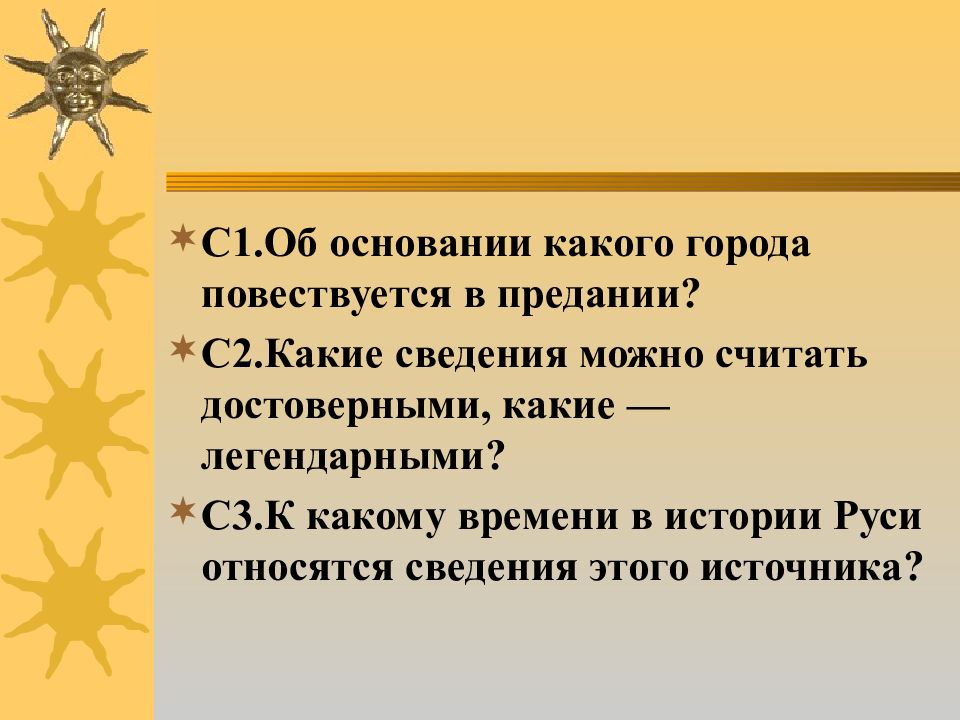 С1.Об основании какого города повествуется в предании?

С2.Какие сведения можно считать достоверными, какие — легендарными?

С3.К какому времени в истории Руси относятся сведения этого источника?